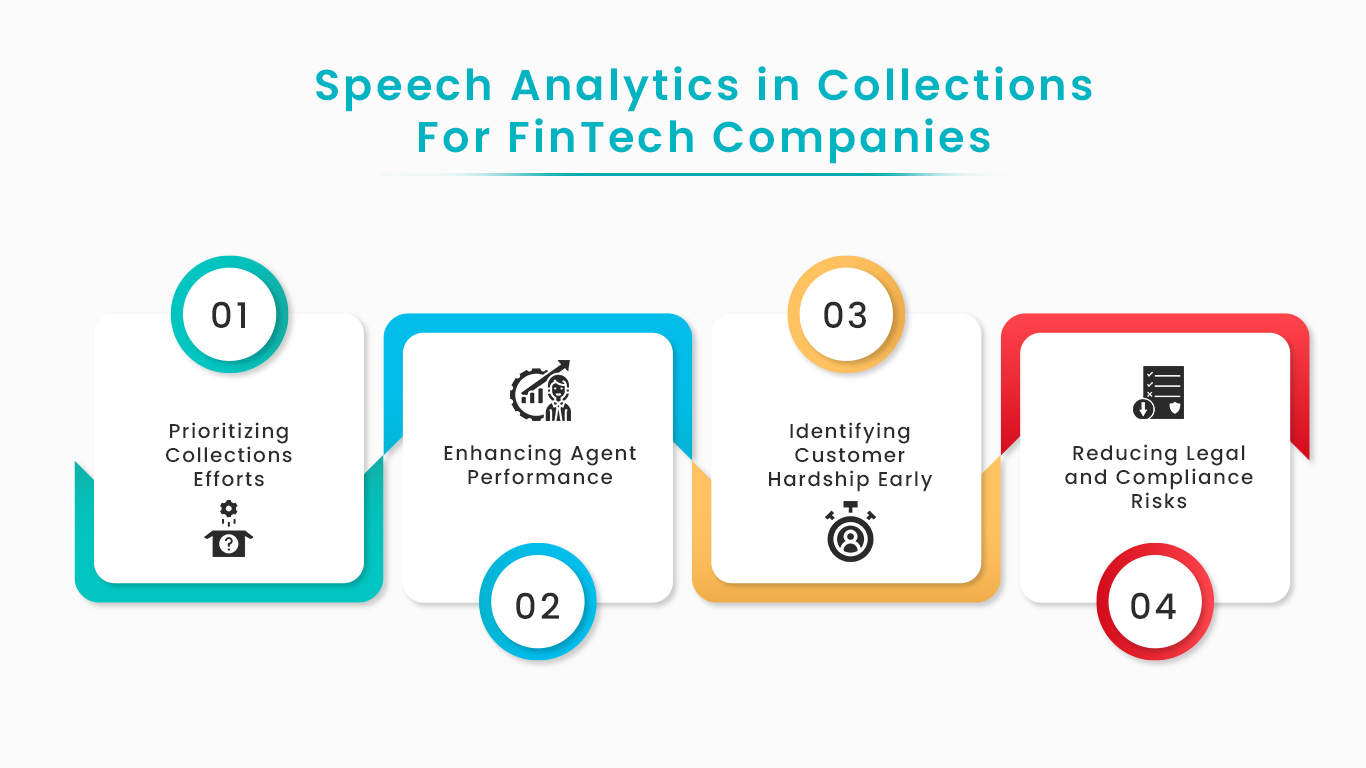 Speech Analytics in Collections For FinTech Companies

01

Prioritizing Collections Efforts

Enhancing Agent Performance

02

03

Identifying Customer Hardship Early

Reducing Legal and Compliance Risks

04